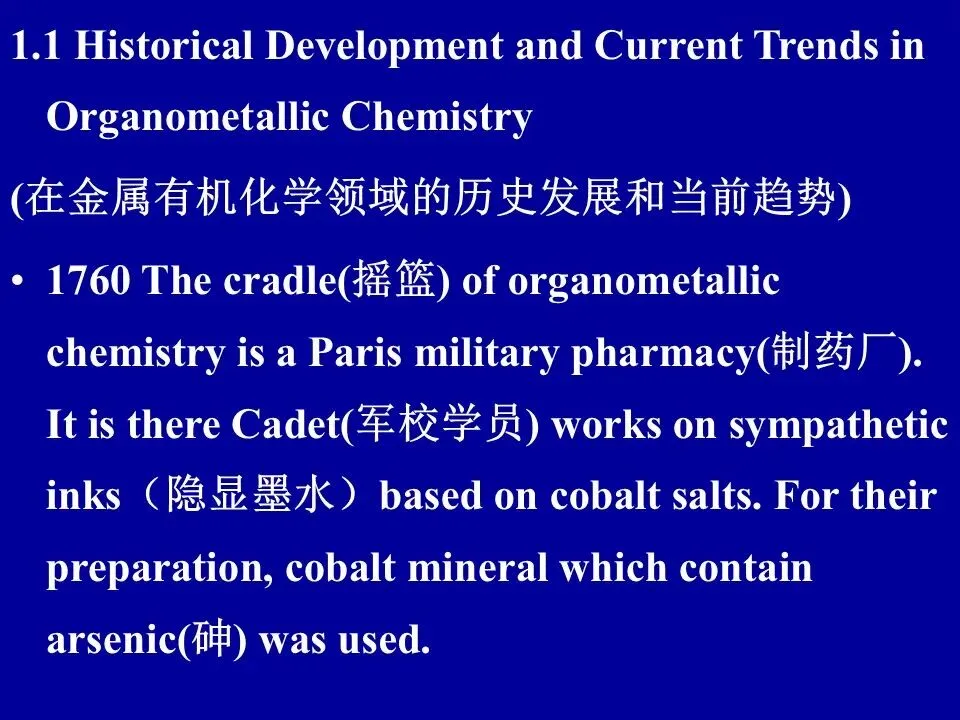 1.1 Historical Development and Current Trends in Organometallic Chemistry

(在金属有机化学领域的历史发展和当前趋势)

• 1760 The cradle(摇篮) of organometallic chemistry is a Paris military pharmacy(制药厂). It is there Cadet(军校学员) works on sympathetic inks（隐显墨水）based on cobalt salts. For their preparation, cobalt mineral which contain arsenic(砷) was used.